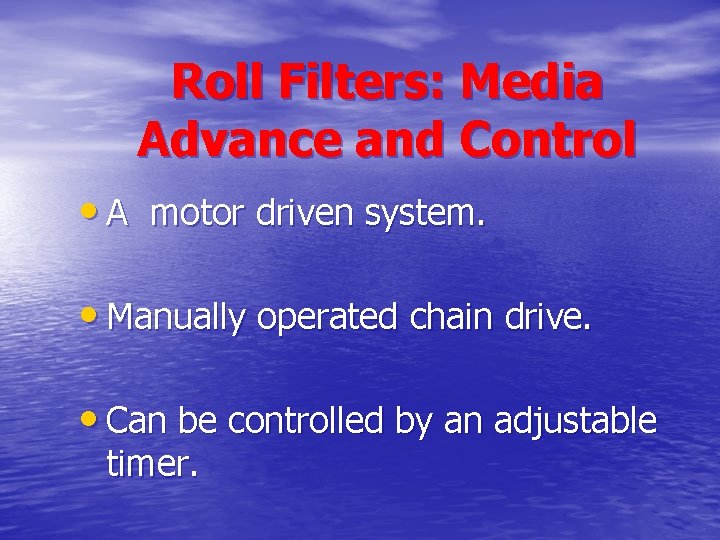 Roll Filters: Media Advance and Control

• A motor driven system.

• Manually operated chain drive.

• Can be controlled by an adjustable timer.